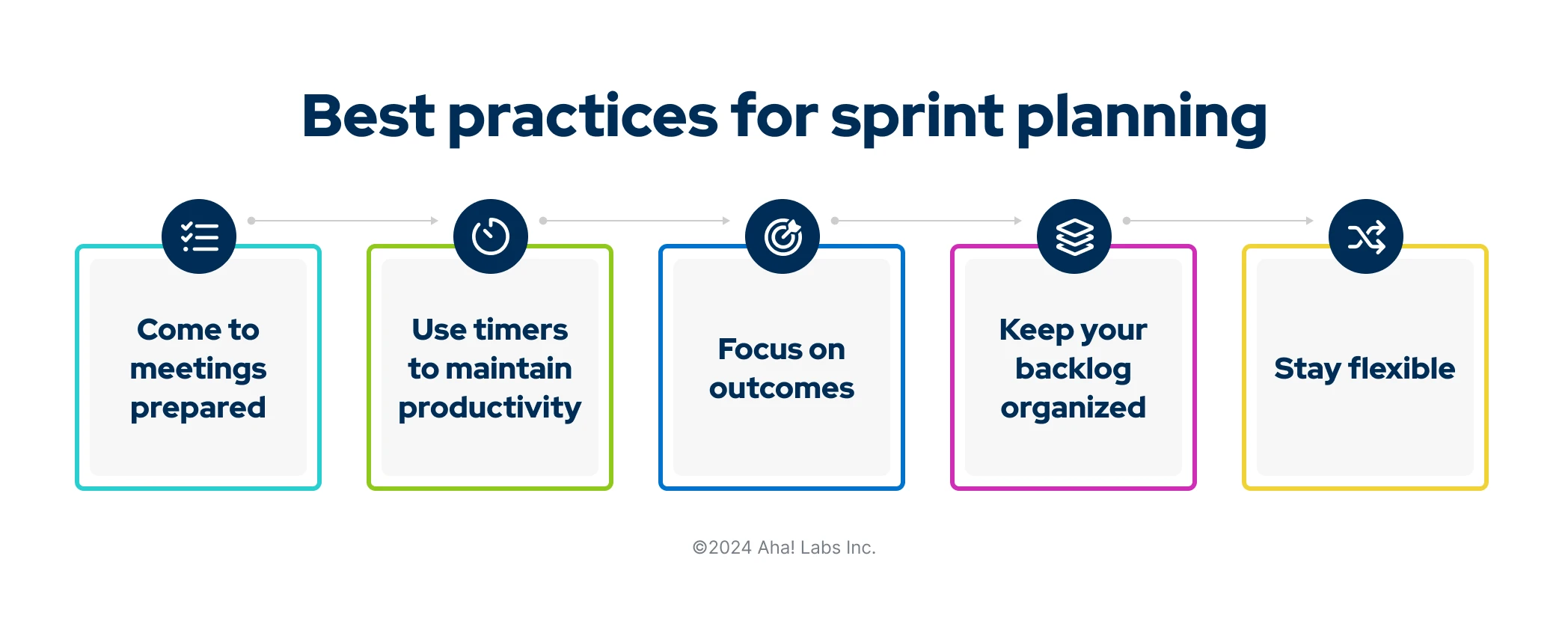 Best practices for sprint planning

Come to meetings prepared

Use timers to maintain productivity

Focus on outcomes

Keep your backlog organized

Stay flexible

©2024 Aha! Labs Inc.